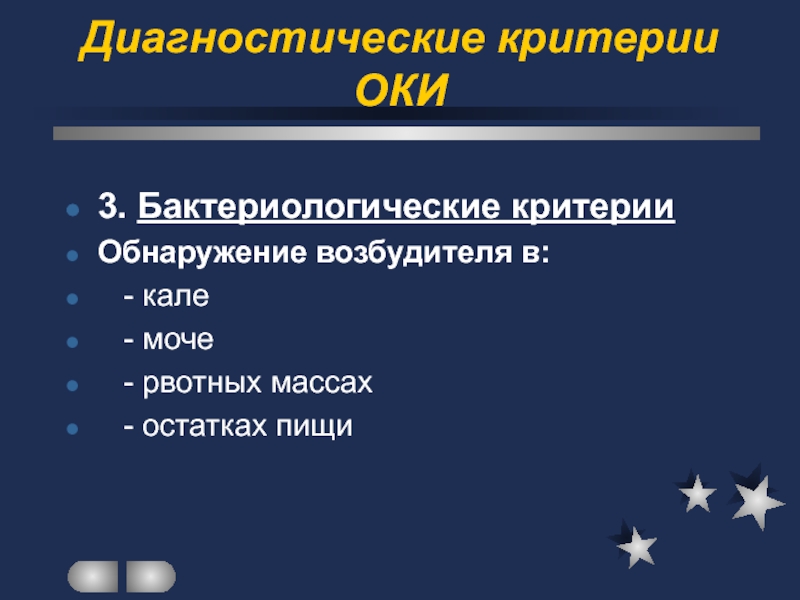 Диагностические критерии ОКИ

3. Бактериологические критерии
Обнаружение возбудителя в:
- кале
- моче
- рвотных массах
- остатках пищи